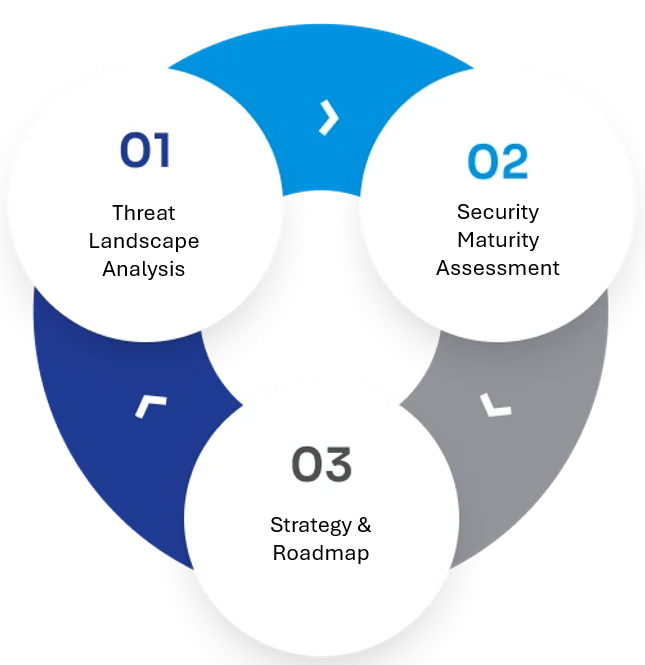 01

Threat Landscape Analysis

02

Security Maturity Assessment

03

Strategy & Roadmap